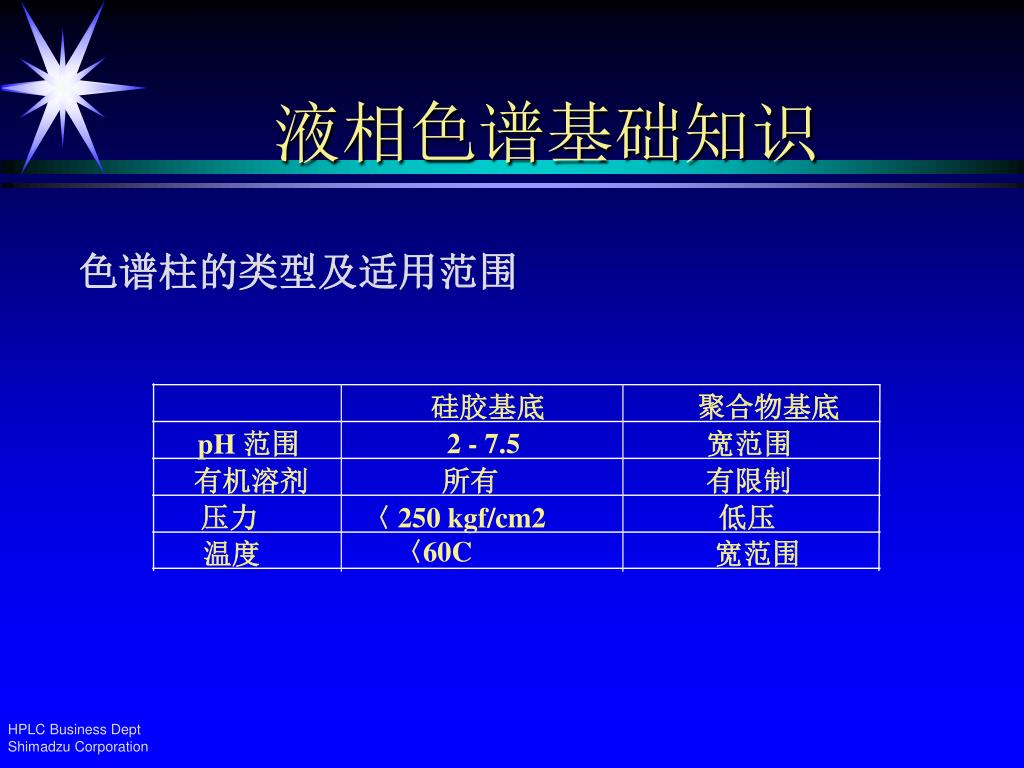 液相色谱基础知识

色谱柱的类型及适用范围

| | 硅胶基底 | 聚合物基底 |
|---|---|---|
| pH 范围 | 2 - 7.5 | 宽范围 |
| 有机溶剂 | 所有 | 有限制 |
| 压力 | 〈 250 kgf/cm2 | 低压 |
| 温度 | 〈60C | 宽范围 |

HPLC Business Dept
Shimadzu Corporation